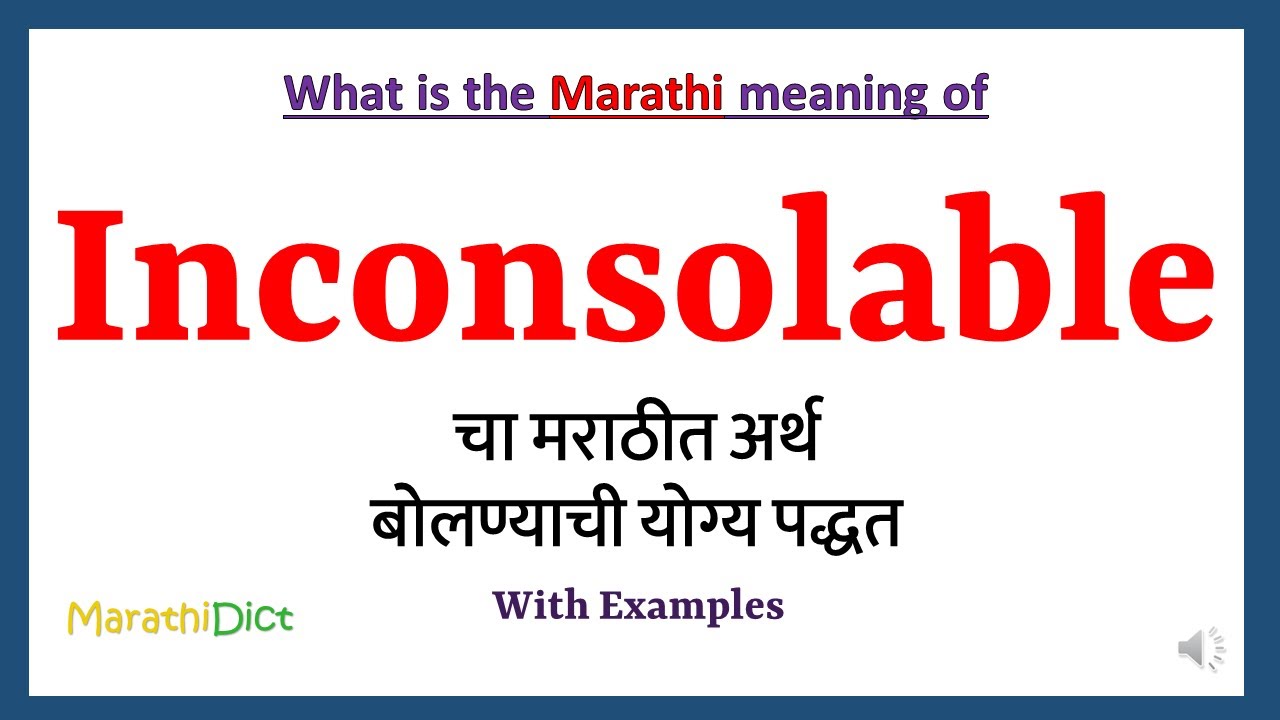 What is the Marathi meaning of

Inconsolable

चा मराठीत अर्थ
बोलण्याची योग्य पद्धत

With Examples

MarathiDict